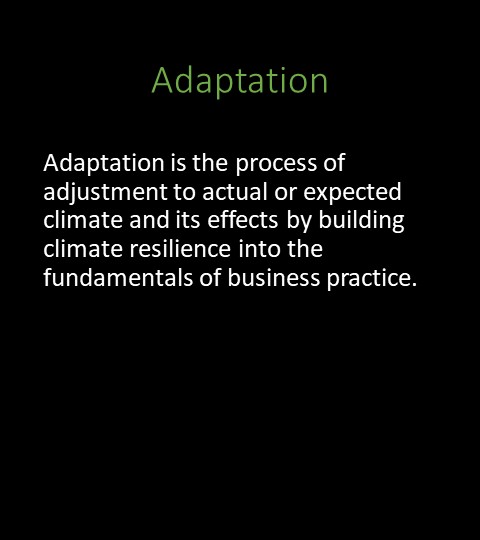 Adaptation

Adaptation is the process of adjustment to actual or expected climate and its effects by building climate resilience into the fundamentals of business practice.